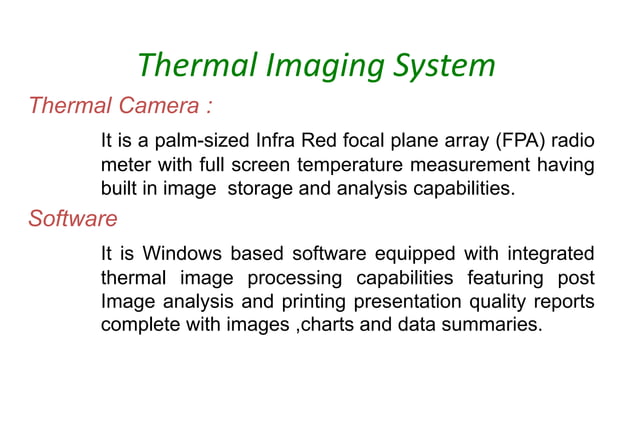 Thermal Imaging System

Thermal Camera :

It is a palm-sized Infra Red focal plane array (FPA) radio meter with full screen temperature measurement having built in image storage and analysis capabilities.

Software

It is Windows based software equipped with integrated thermal image processing capabilities featuring post Image analysis and printing presentation quality reports complete with images ,charts and data summaries.